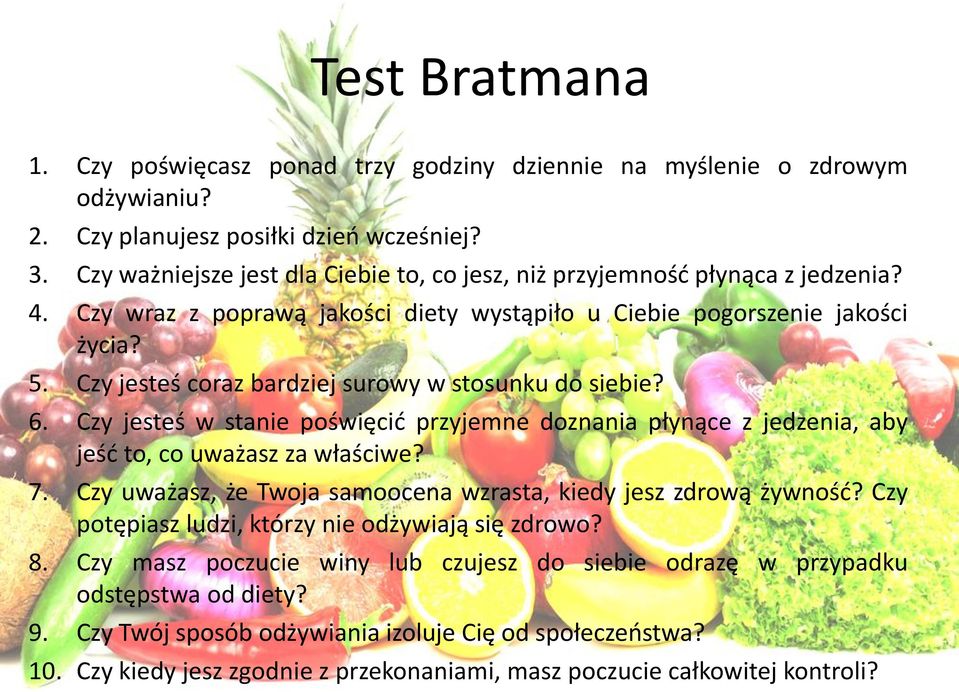 Test Bratmana

1. Czy poświęcasz ponad trzy godziny dziennie na myślenie o zdrowym odżywianiu?
2. Czy planujesz posiłki dzień wcześniej?
3. Czy ważniejsze jest dla Ciebie to, co jesz, niż przyjemność płynąca z jedzenia?
4. Czy wraz z poprawą jakości diety wystąpiło u Ciebie pogorszenie jakości życia?
5. Czy jesteś coraz bardziej surowy w stosunku do siebie?
6. Czy jesteś w stanie poświęcić przyjemne doznania płynące z jedzenia, aby jeść to, co uważasz za właściwe?
7. Czy uważasz, że Twoja samoocena wzrasta, kiedy jesz zdrową żywność? Czy potępiasz ludzi, którzy nie odżywiają się zdrowo?
8. Czy masz poczucie winy lub czujesz do siebie odrazę w przypadku odstępstwa od diety?
9. Czy Twój sposób odżywiania izoluje Cię od społeczeństwa?
10. Czy kiedy jesz zgodnie z przekonaniami, masz poczucie całkowitej kontroli?